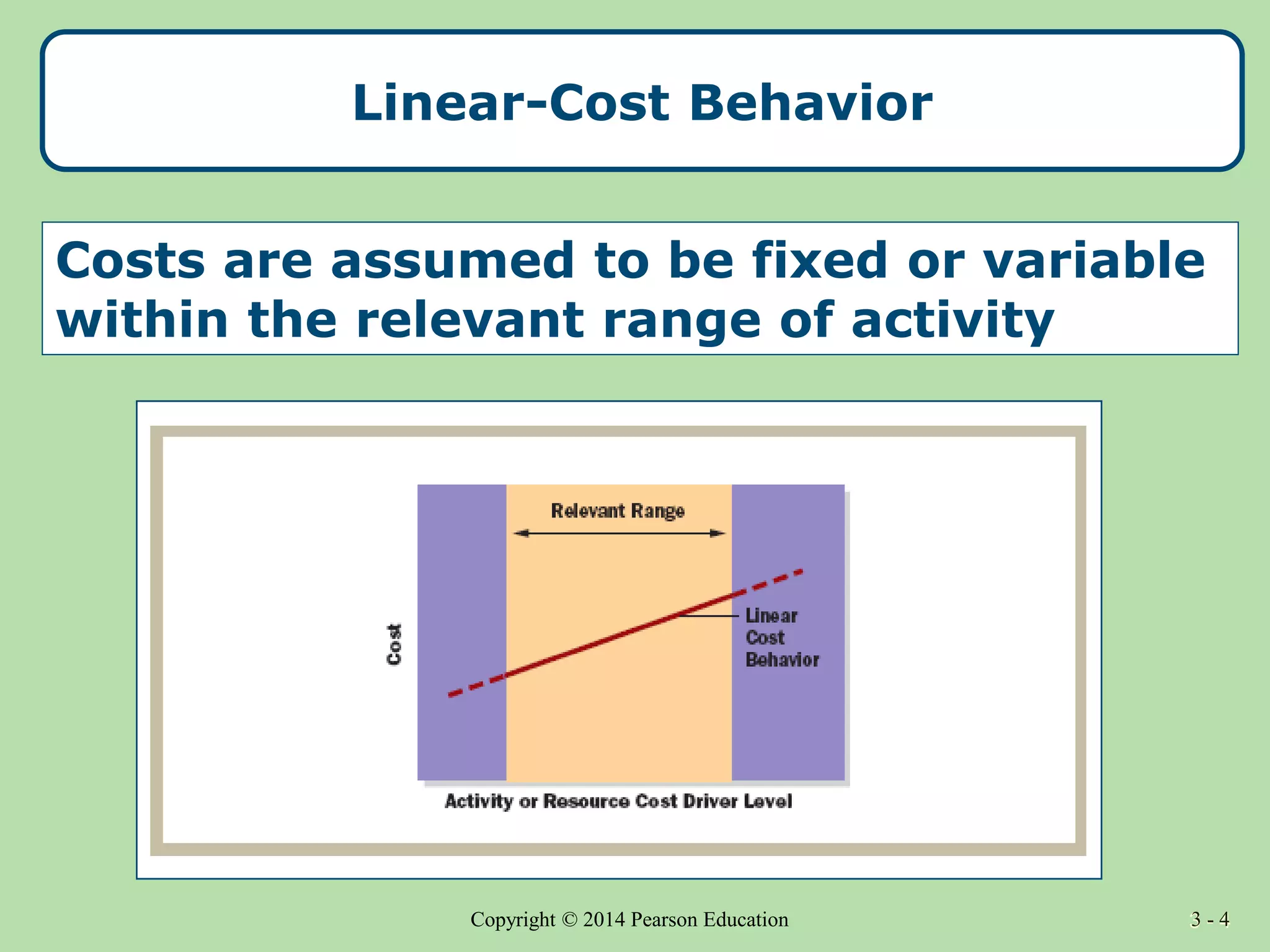 Linear-Cost Behavior

Costs are assumed to be fixed or variable within the relevant range of activity

Relevant Range

Cost

Linear Cost Behavior

Activity or Resource Cost Driver Level

Copyright © 2014 Pearson Education

3 - 4